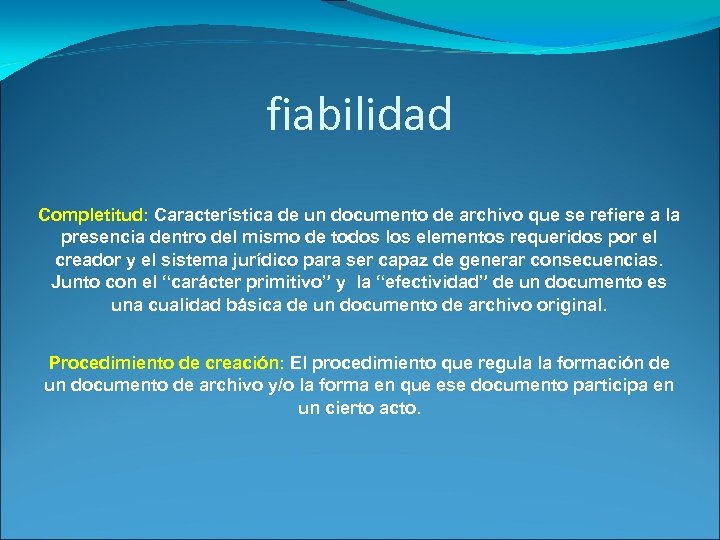 fiabilidad

Completitud: Característica de un documento de archivo que se refiere a la presencia dentro del mismo de todos los elementos requeridos por el creador y el sistema jurídico para ser capaz de generar consecuencias. Junto con el “carácter primitivo” y la “efectividad” de un documento es una cualidad básica de un documento de archivo original.

Procedimiento de creación: El procedimiento que regula la formación de un documento de archivo y/o la forma en que ese documento participa en un cierto acto.